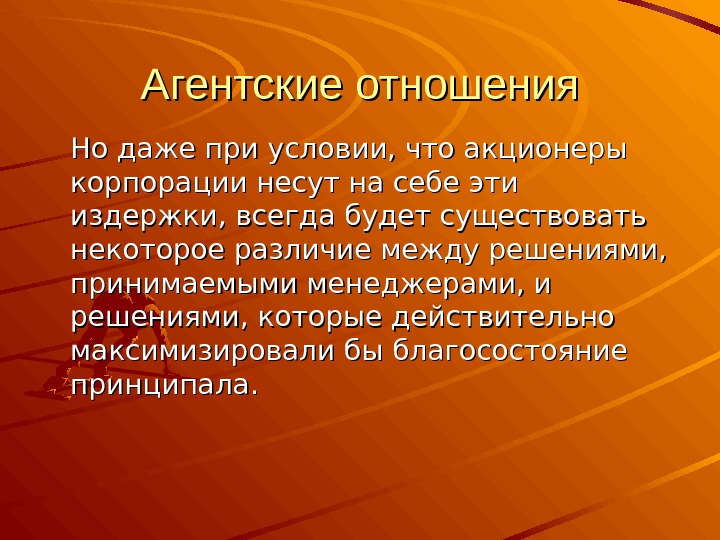 Агентские отношения

Но даже при условии, что акционеры корпорации несут на себе эти издержки, всегда будет существовать некоторое различие между решениями, принимаемыми менеджерами, и решениями, которые действительно максимизировали бы благосостояние принципала.